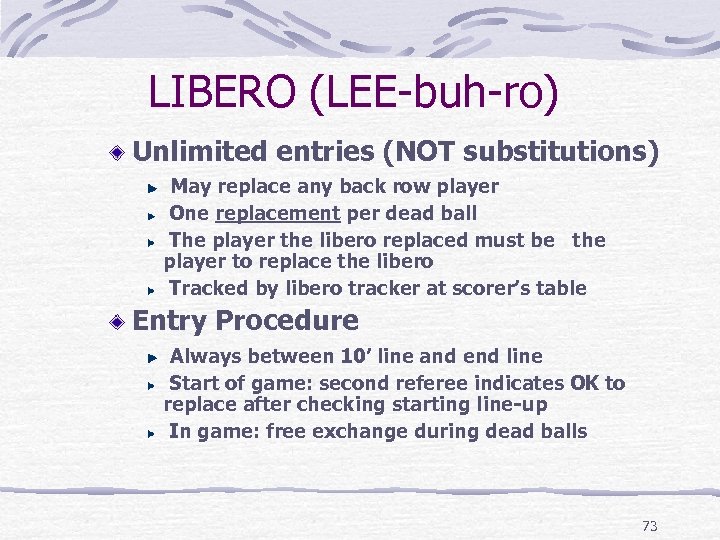 LIBERO (LEE-buh-ro)

Unlimited entries (NOT substitutions)

May replace any back row player

One replacement per dead ball

The player the libero replaced must be the player to replace the libero

Tracked by libero tracker at scorer's table

Entry Procedure

Always between 10' line and end line

Start of game: second referee indicates OK to replace after checking starting line-up

In game: free exchange during dead balls

73